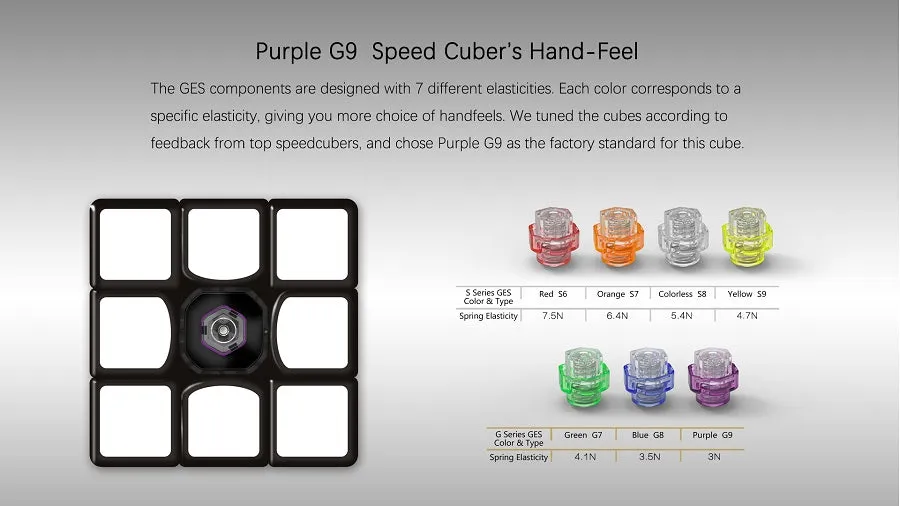 Purple G9  Speed Cuber's Hand-Feel

The GES components are designed with 7 different elasticities. Each color corresponds to a specific elasticity, giving you more choice of handfeels. We tuned the cubes according to feedback from top speedcubers, and chose Purple G9 as the factory standard for this cube.

| S Series GES Color & Type | Red S6 | Orange S7 | Colorless S8 | Yellow S9 |
|---|---|---|---|---|
| Spring Elasticity | 7.5N | 6.4N | 5.4N | 4.7N |

| G Series GES Color & Type | Green G7 | Blue G8 | Purple G9 |
|---|---|---|---|
| Spring Elasticity | 4.1N | 3.5N | 3N |